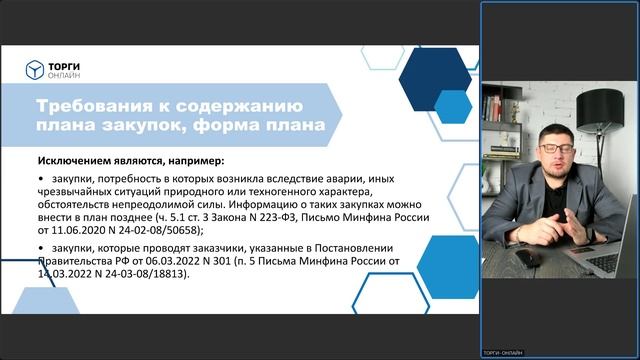 ТОРГИ
ОНЛАЙН

Требования к содержанию плана закупок, форма плана

Исключением являются, например:

• закупки, потребность в которых возникла вследствие аварии, иных чрезвычайных ситуаций природного или техногенного характера, обстоятельств непреодолимой силы. Информацию о таких закупках можно внести в план позднее (ч. 5.1 ст. 3 Закона N 223-ФЗ, Письмо Минфина России от 11.06.2020 N 24-02-08/50658);

• закупки, которые проводят заказчики, указанные в Постановлении Правительства РФ от 06.03.2022 N 301 (п. 5 Письма Минфина России от 14.03.2022 N 24-03-08/18813).

ТОРГИ-ОНЛАЙН